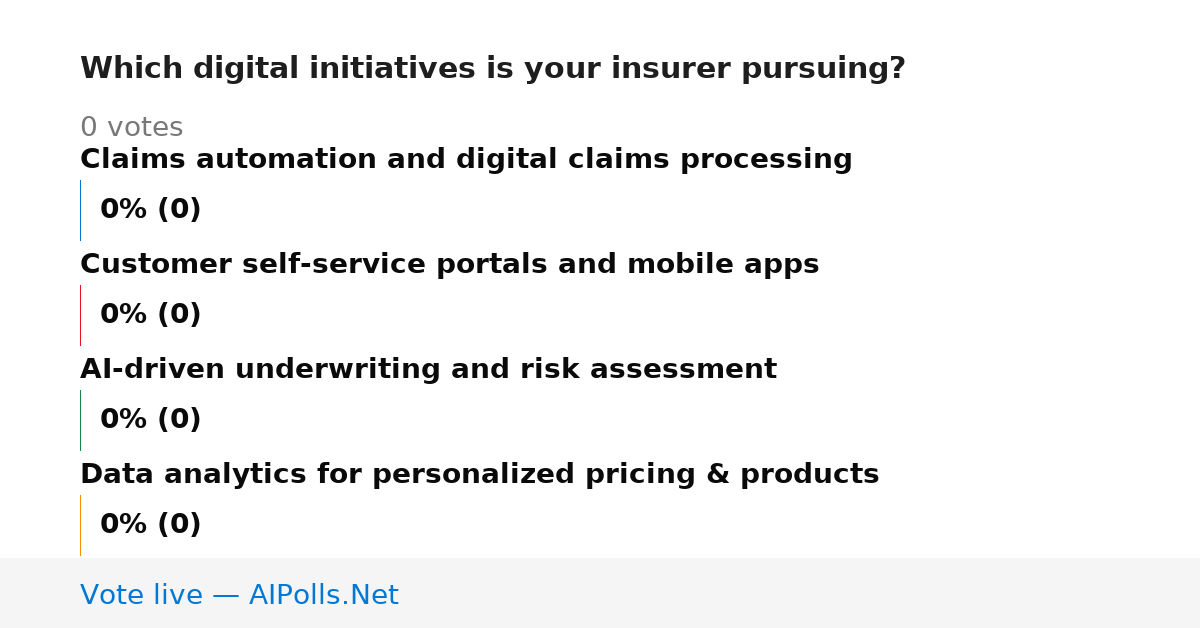 Which digital initiatives is your insurer pursuing?

0 votes

Claims automation and digital claims processing

0% (0)

Customer self-service portals and mobile apps

0% (0)

AI-driven underwriting and risk assessment

0% (0)

Data analytics for personalized pricing & products

0% (0)

Vote live — AIPolls.Net